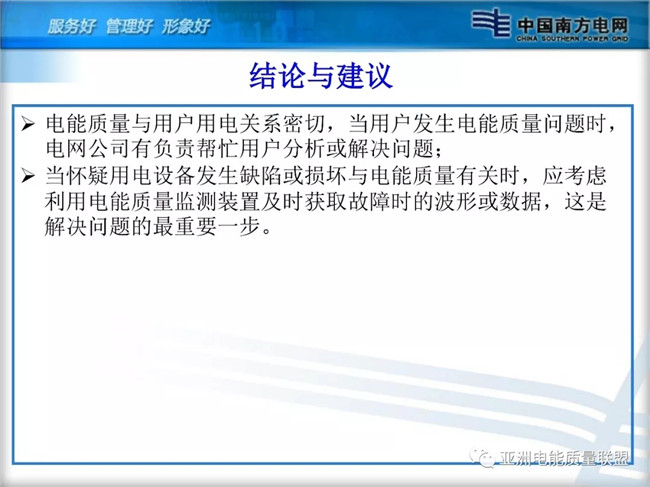 服务好 管理好 形象好

中国南方电网
CHINA SOUTHERN POWER GRID

结论与建议

➢ 电能质量与用户用电关系密切，当用户发生电能质量问题时，电网公司有负责帮忙用户分析或解决问题；
➢ 当怀疑用电设备发生缺陷或损坏与电能质量有关时，应考虑利用电能质量监测装置及时获取故障时的波形或数据，这是解决问题的最重要一步。

亚洲电能质量联盟